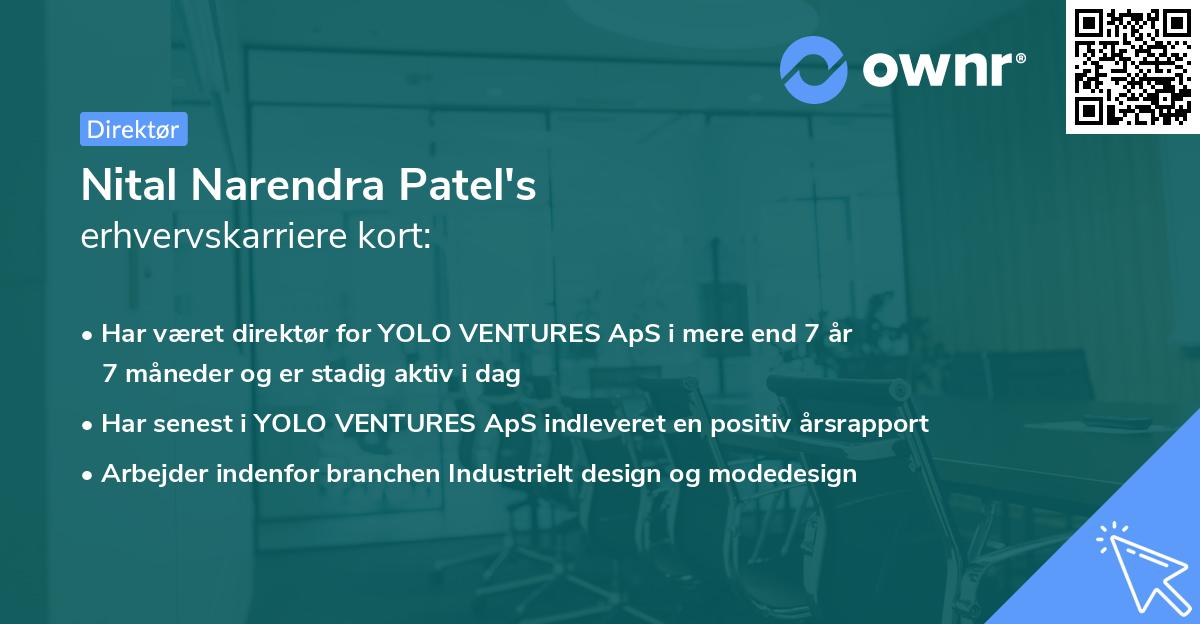 ownr®

Direktør

Nital Narendra Patel's
erhvervskarriere kort:

• Har været direktør for YOLO VENTURES ApS i mere end 7 år 7 måneder og er stadig aktiv i dag
• Har senest i YOLO VENTURES ApS indleveret en positiv årsrapport
• Arbejder indenfor branchen Industrielt design og modedesign